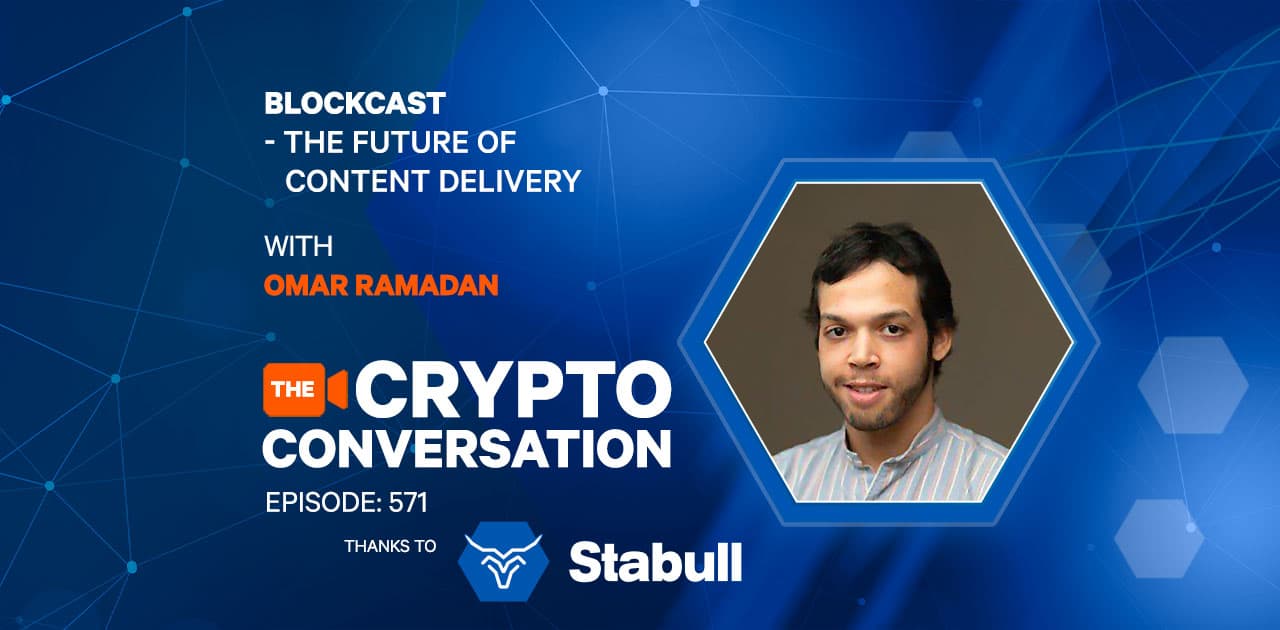 BLOCKCAST
- THE FUTURE OF CONTENT DELIVERY

WITH
OMAR RAMADAN

THE CRYPTO CONVERSATION

EPISODE: 571

THANKS TO Stabull